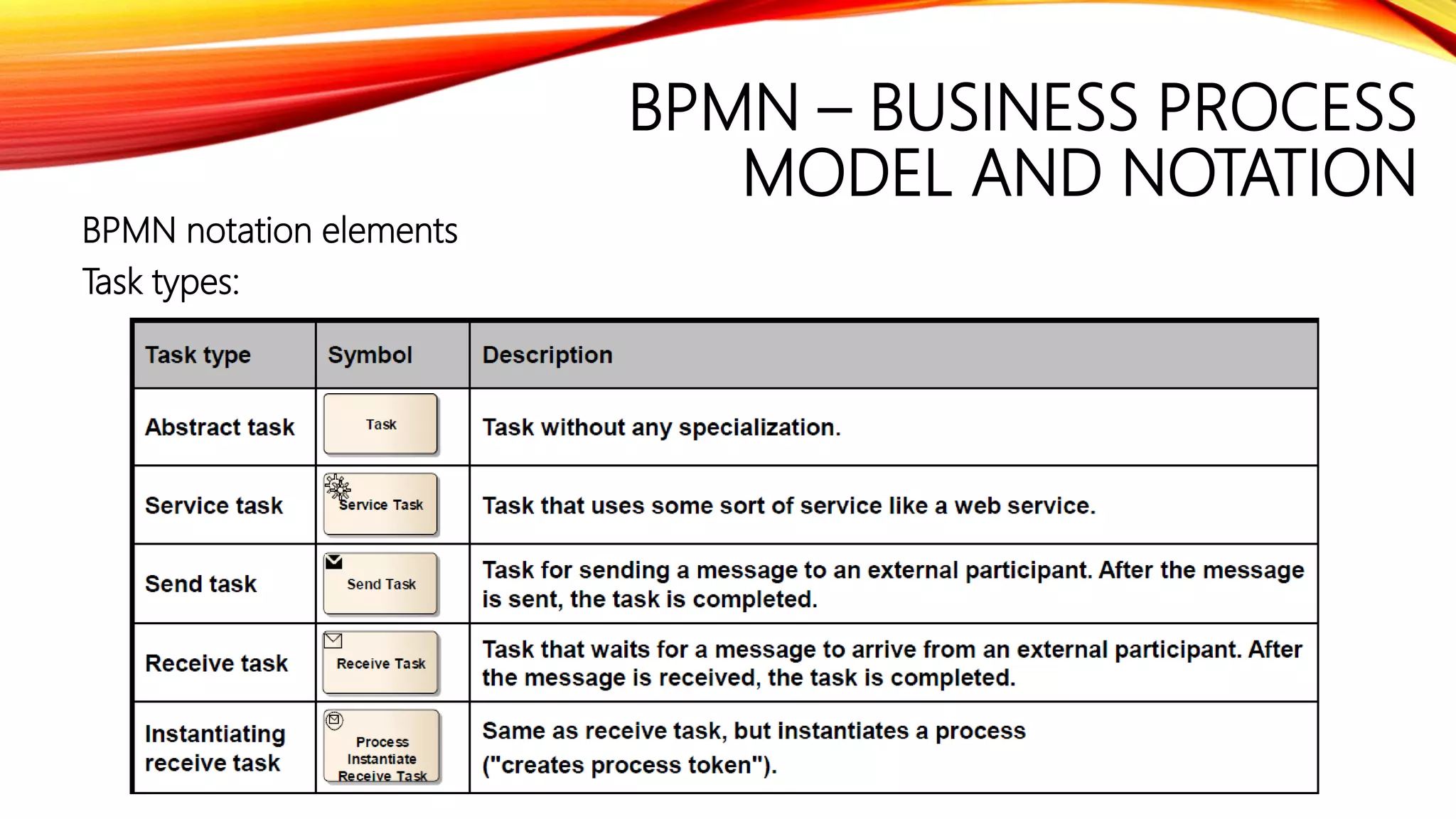 BPMN – BUSINESS PROCESS MODEL AND NOTATION

BPMN notation elements

Task types:

| Task type | Symbol | Description |
|---|---|---|
| Abstract task | Task | Task without any specialization. |
| Service task | Service Task | Task that uses some sort of service like a web service. |
| Send task | Send Task | Task for sending a message to an external participant. After the message is sent, the task is completed. |
| Receive task | Receive Task | Task that waits for a message to arrive from an external participant. After the message is received, the task is completed. |
| Instantiating receive task | Process Instantiate Receive Task | Same as receive task, but instantiates a process ("creates process token"). |